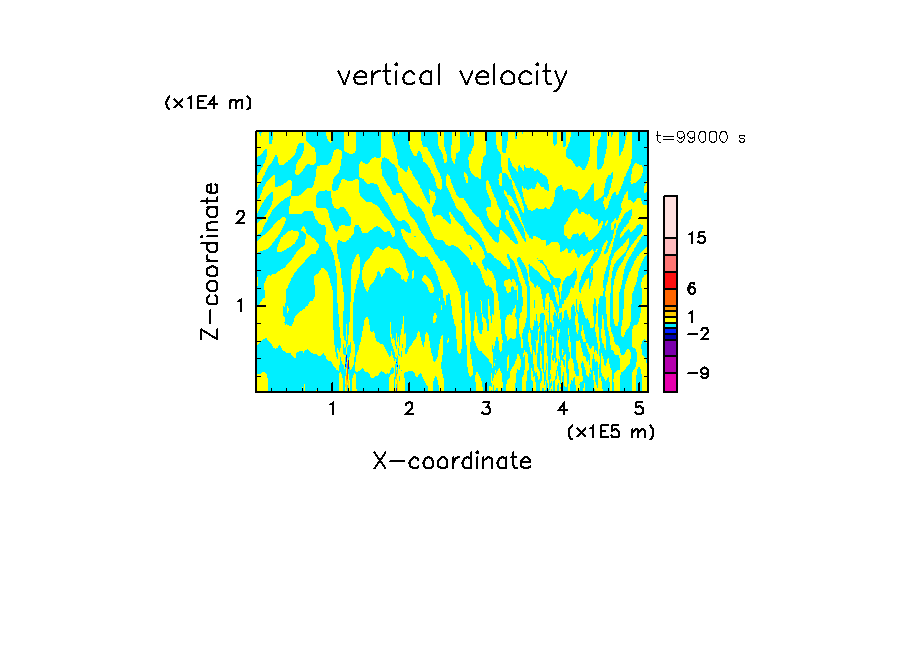 vertical velocity

(x1E4 m)

t=99000 s

Z-coordinate

2

1

15

6

1

−2

−9

1 2 3 4 5

(x1E5 m)

X-coordinate